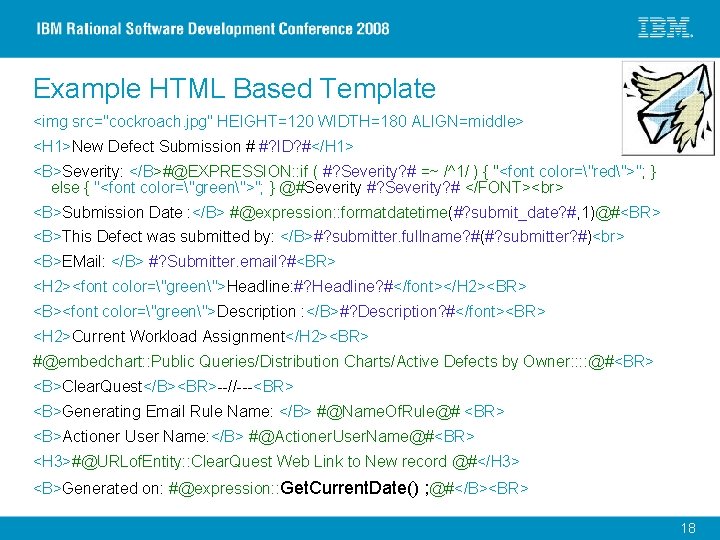 IBM Rational Software Development Conference 2008

IBM.

Example HTML Based Template

<img src="cockroach.jpg" HEIGHT=120 WIDTH=180 ALIGN=middle>

<H1>New Defect Submission # #?ID?#</H1>

<B>Severity: </B>#@EXPRESSION::if ( #?Severity?# =~ /^1/ ) { "<font color=\"red\">"; } else { "<font color=\"green\">"; } @#Severity #?Severity?# </FONT><br>

<B>Submission Date :</B> #@expression::formatdatetime(#?submit_date?#,1)@#<BR>

<B>This Defect was submitted by: </B>#?submitter.fullname?#(#?submitter?#)<br>

<B>EMail: </B> #?Submitter.email?#<BR>

<H2><font color=\"green\">Headline:#?Headline?#</font></H2><BR>

<B><font color=\"green\">Description :</B>#?Description?#</font><BR>

<H2>Current Workload Assignment</H2><BR>

#@embedchart::Public Queries/Distribution Charts/Active Defects by Owner::::@#<BR>

<B>ClearQuest</B><BR>--//---<BR>

<B>Generating Email Rule Name: </B> #@NameOfRule@# <BR>

<B>Actioner User Name:</B> #@ActionerUserName@#<BR>

<H3>#@URLofEntity::ClearQuest Web Link to New record @#</H3>

<B>Generated on: #@expression::GetCurrentDate() ;@#</B><BR>

18